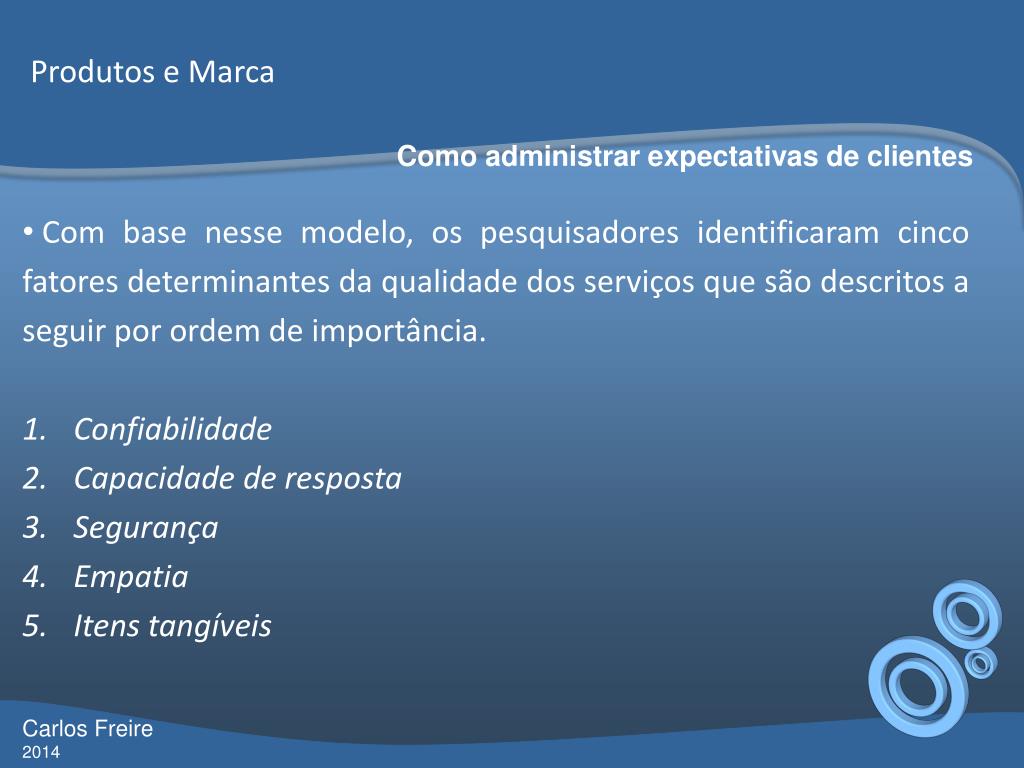 Produtos e Marca

Como administrar expectativas de clientes

• Com base nesse modelo, os pesquisadores identificaram cinco fatores determinantes da qualidade dos serviços que são descritos a seguir por ordem de importância.

1. Confiabilidade
2. Capacidade de resposta
3. Segurança
4. Empatia
5. Itens tangíveis

Carlos Freire
2014